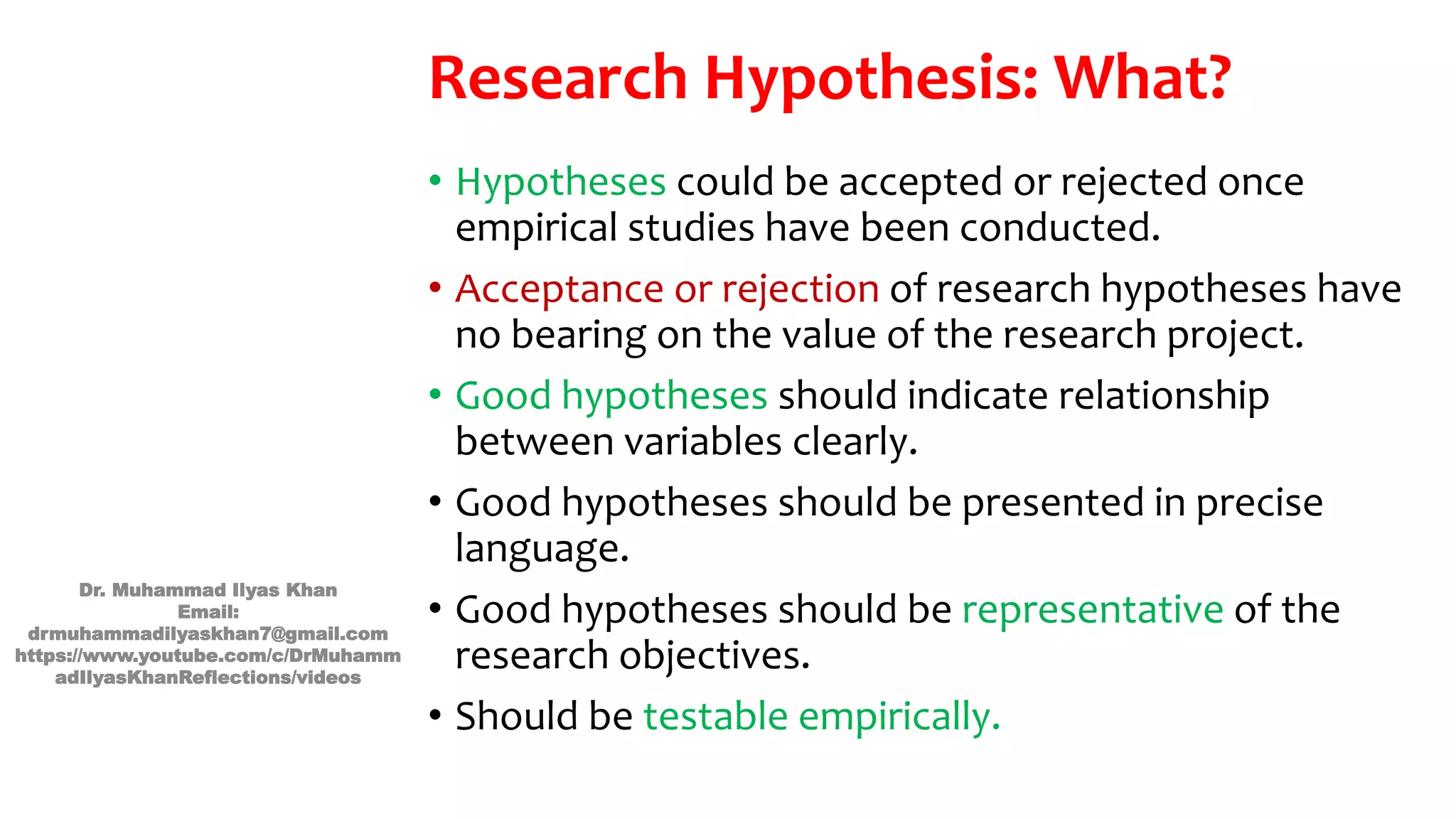 Research Hypothesis: What?

• Hypotheses could be accepted or rejected once empirical studies have been conducted.

• Acceptance or rejection of research hypotheses have no bearing on the value of the research project.

• Good hypotheses should indicate relationship between variables clearly.

• Good hypotheses should be presented in precise language.

• Good hypotheses should be representative of the research objectives.

• Should be testable empirically.

Dr. Muhammad Ilyas Khan
Email:
drmuhammadilyaskhan7@gmail.com
https://www.youtube.com/c/DrMuhammadIlyasKhanReflections/videos